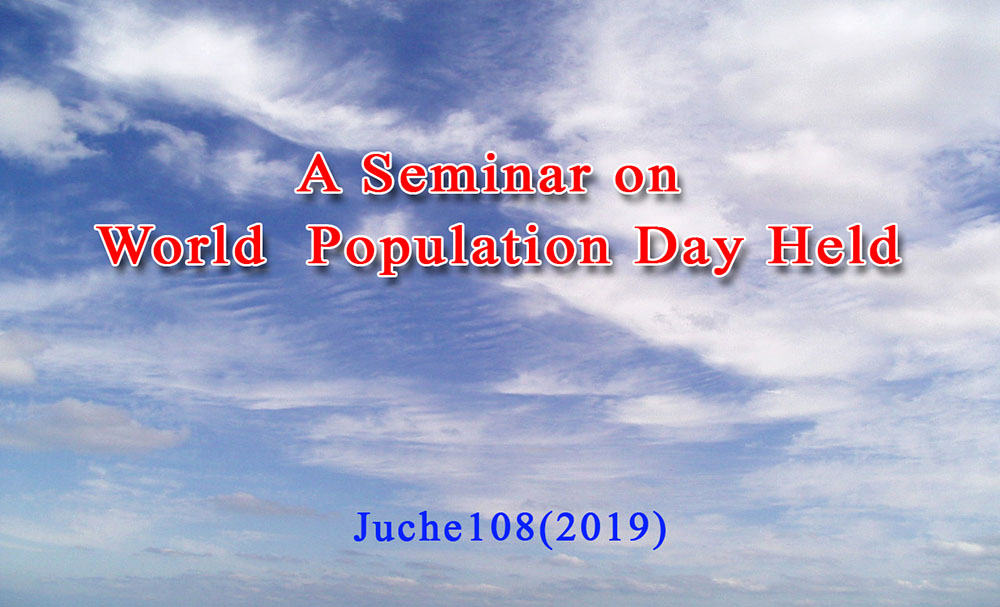 A Seminar on
World Population Day Held

Juche108(2019)